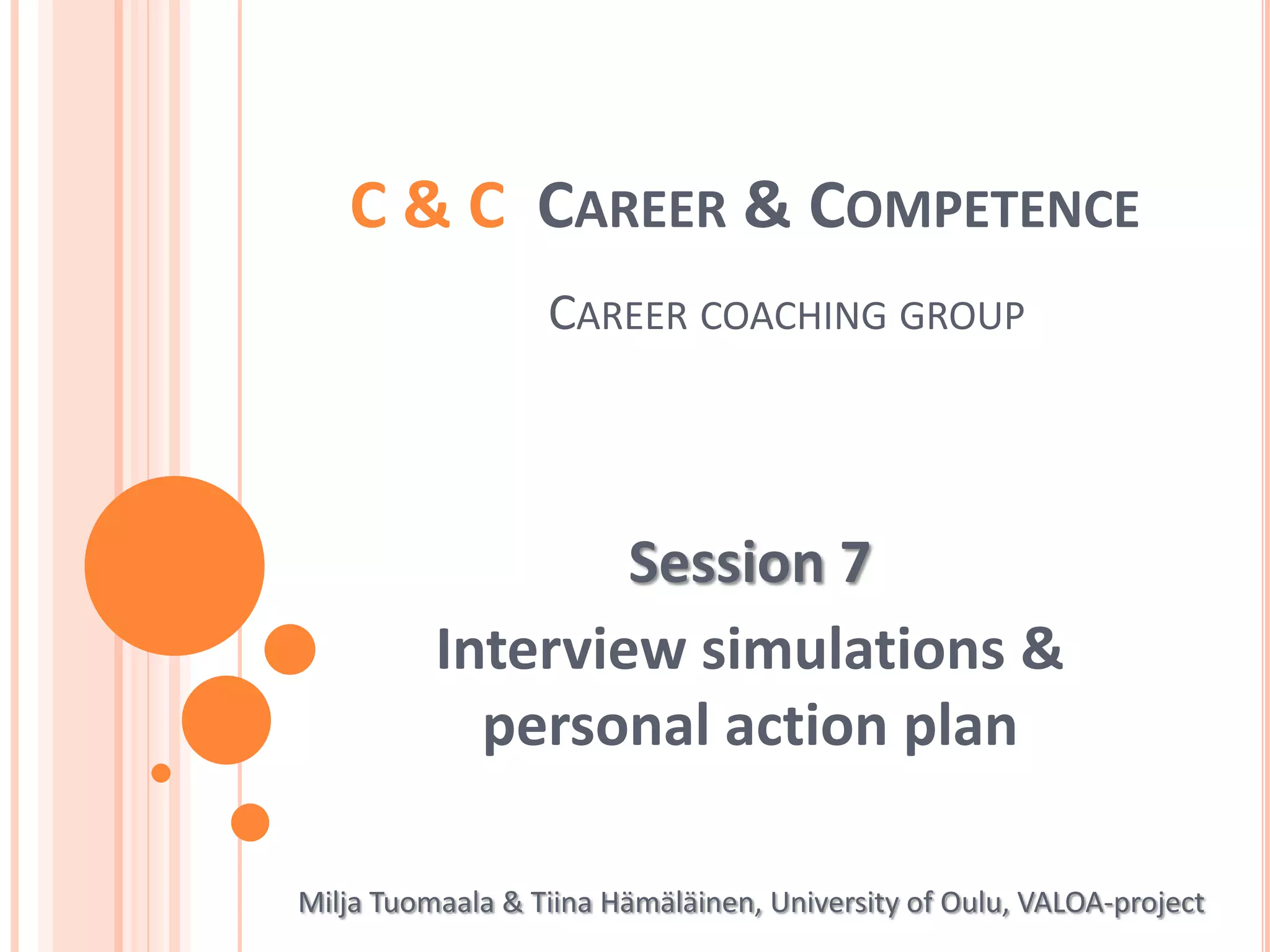 C & C CAREER & COMPETENCE

CAREER COACHING GROUP

Session 7
Interview simulations & personal action plan

Milja Tuomaala & Tiina Hämäläinen, University of Oulu, VALOA-project